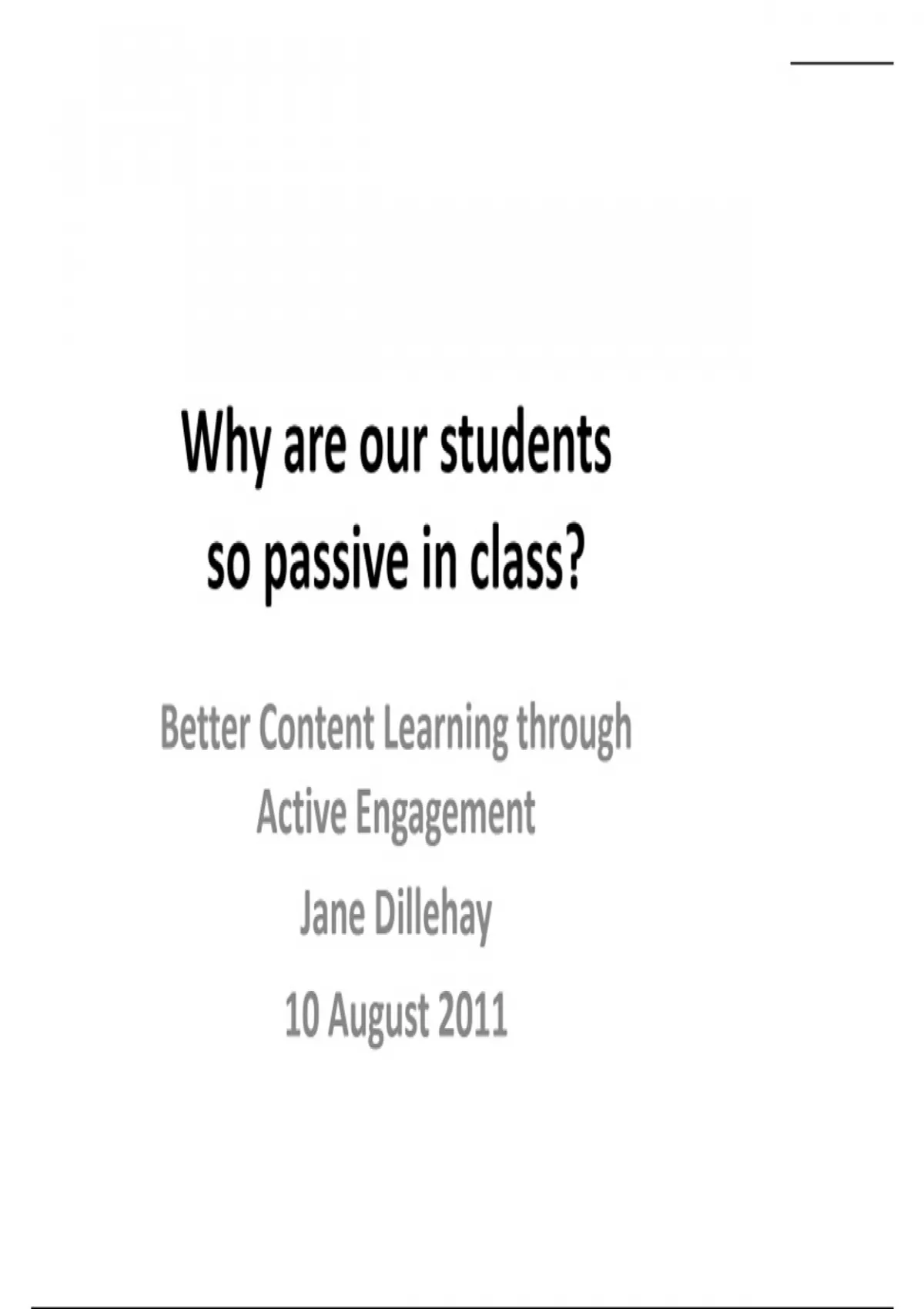 Why are our students so passive in class?

Better Content Learning through Active Engagement

Jane Dillehay

10 August 2011